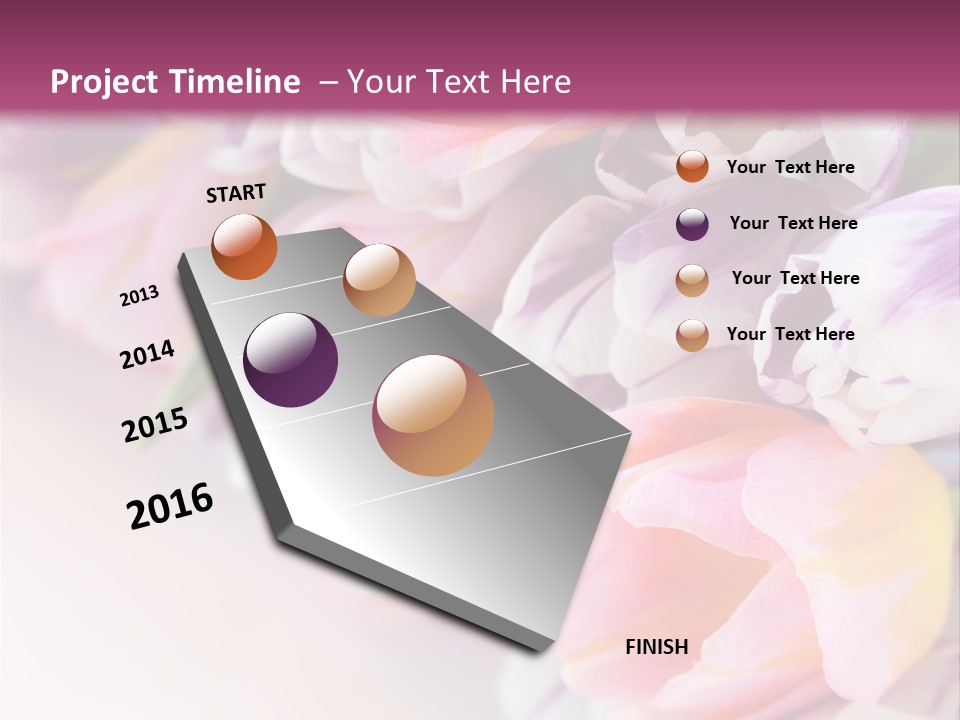 Project Timeline – Your Text Here

START

2013

2014

2015

2016

Your Text Here

Your Text Here

Your Text Here

Your Text Here

FINISH